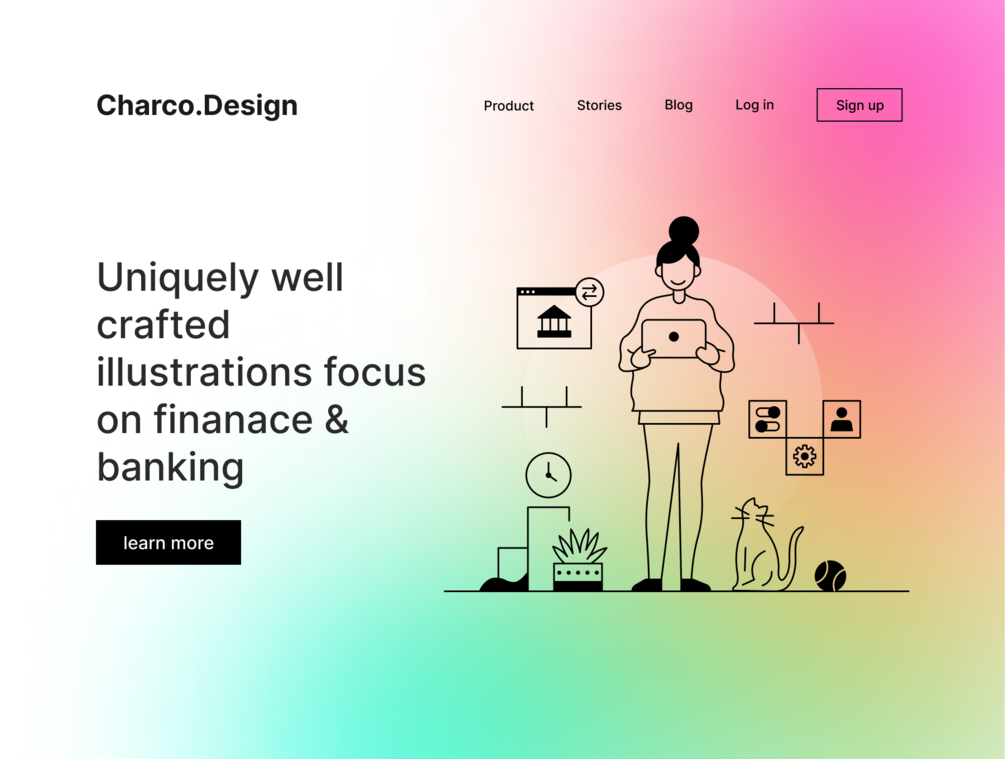 Charco.Design

Product Stories Blog Log in Sign up

Uniquely well crafted illustrations focus on finanace & banking

learn more